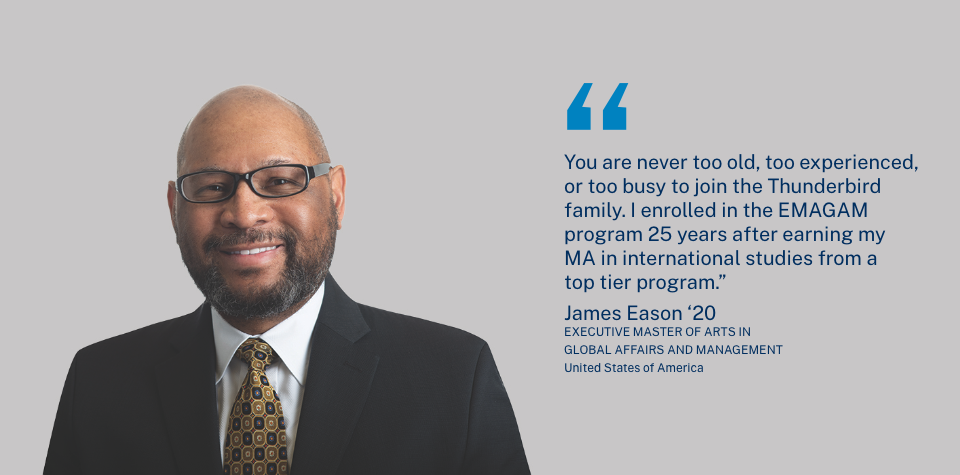 “

You are never too old, too experienced, or too busy to join the Thunderbird family. I enrolled in the EMAGAM program 25 years after earning my MA in international studies from a top tier program.”

James Eason ‘20
EXECUTIVE MASTER OF ARTS IN GLOBAL AFFAIRS AND MANAGEMENT
United States of America